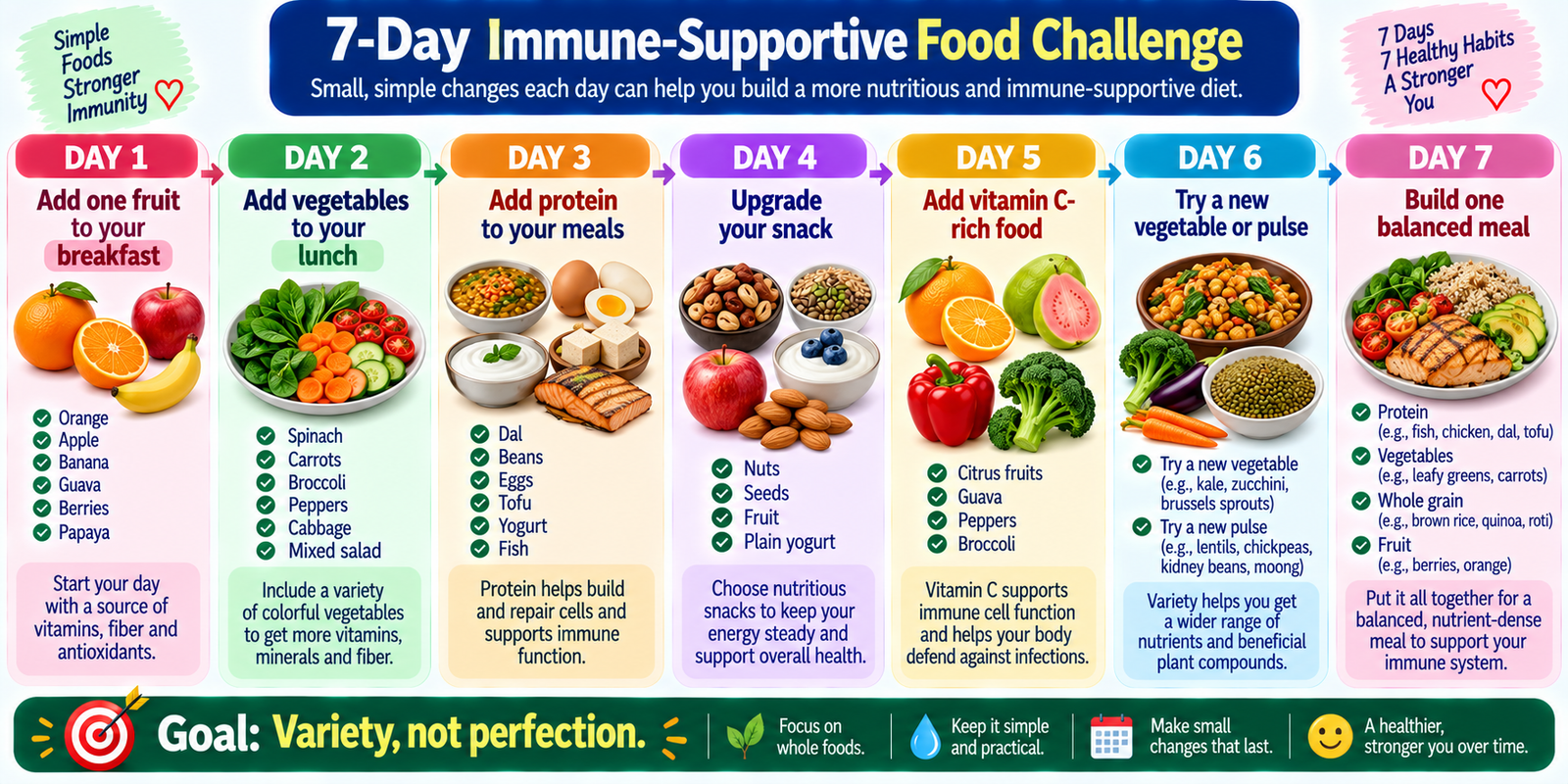 Simple Foods Stronger Immunity

7-Day Immune-Supportive Food Challenge

Small, simple changes each day can help you build a more nutritious and immune-supportive diet.

7 Days 7 Healthy Habits A Stronger You

DAY 1

Add one fruit to your breakfast

Orange
Apple
Banana
Guava
Berries
Papaya

Start your day with a source of vitamins, fiber and antioxidants.

DAY 2

Add vegetables to your lunch

Spinach
Carrots
Broccoli
Peppers
Cabbage
Mixed salad

Include a variety of colorful vegetables to get more vitamins, minerals and fiber.

DAY 3

Add protein to your meals

Dal
Beans
Eggs
Tofu
Yogurt
Fish

Protein helps build and repair cells and supports immune function.

DAY 4

Upgrade your snack

Nuts
Seeds
Fruit
Plain yogurt

Choose nutritious snacks to keep your energy steady and support overall health.

DAY 5

Add vitamin C-rich food

Citrus fruits
Guava
Peppers
Broccoli

Vitamin C supports immune cell function and helps your body defend against infections.

DAY 6

Try a new vegetable or pulse

Try a new vegetable (e.g., kale, zucchini, brussels sprouts)
Try a new pulse (e.g., lentils, chickpeas, kidney beans, moong)

Variety helps you get a wider range of nutrients and beneficial plant compounds.

DAY 7

Build one balanced meal

Protein (e.g., fish, chicken, dal, tofu)
Vegetables (e.g., leafy greens, carrots)
Whole grain (e.g., brown rice, quinoa, roti)
Fruit (e.g., berries, orange)

Put it all together for a balanced, nutrient-dense meal to support your immune system.

Goal: Variety, not perfection.

Focus on whole foods.

Keep it simple and practical.

Make small changes that last.

A healthier, stronger you over time.